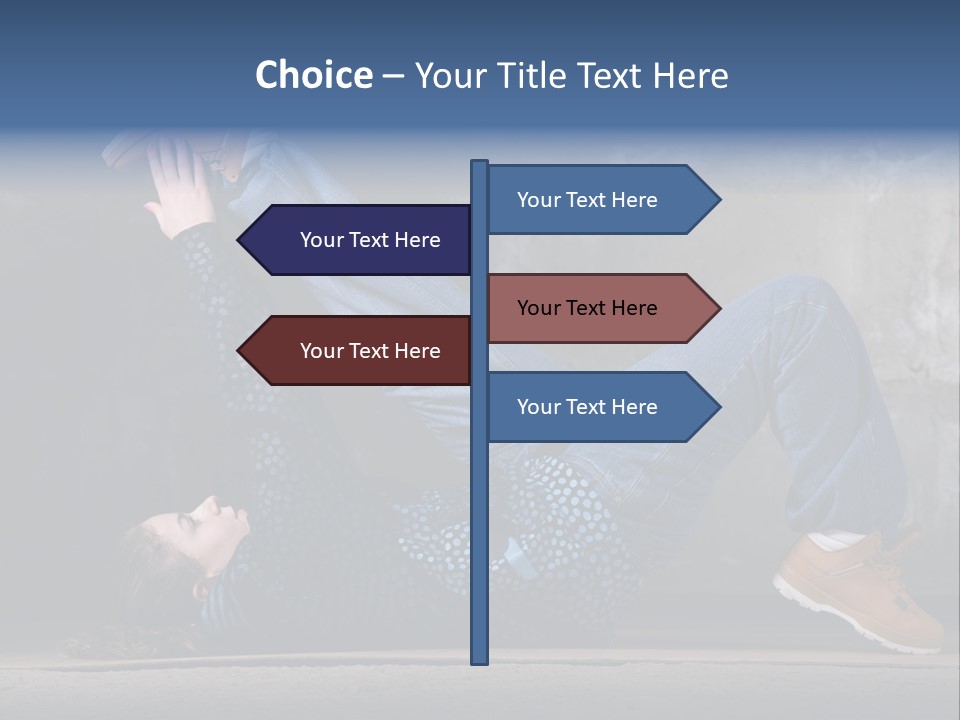 Choice – Your Title Text Here

Your Text Here

Your Text Here

Your Text Here

Your Text Here

Your Text Here